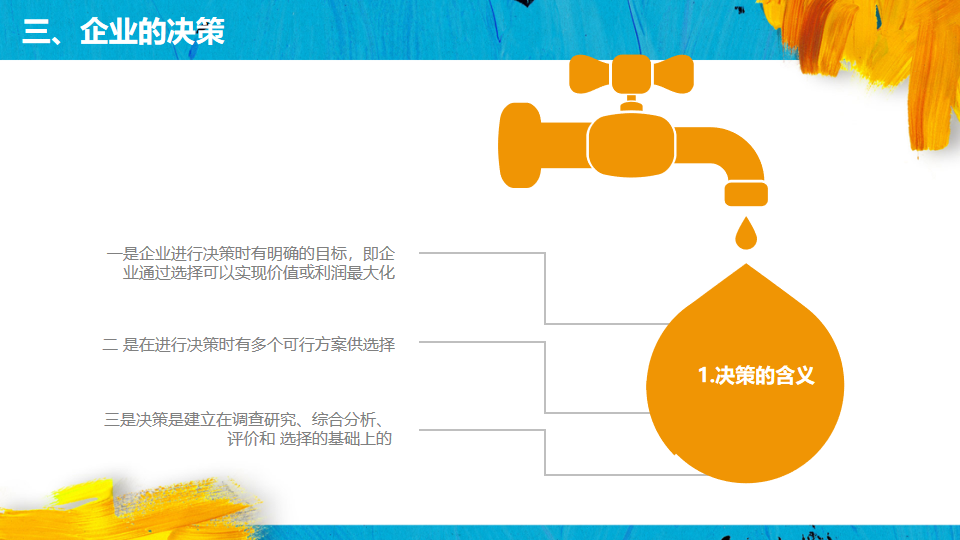 三、企业的决策

一是企业进行决策时有明确的目标，即企业通过选择可以实现价值或利润最大化

二 是在进行决策时有多个可行方案供选择

三是决策是建立在调查研究、综合分析、评价和 选择的基础上的

1.决策的含义